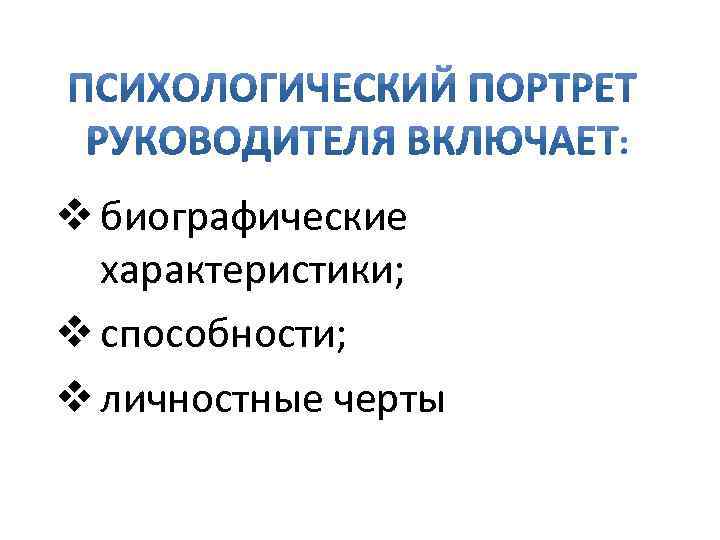 ПСИХОЛОГИЧЕСКИЙ ПОРТРЕТ РУКОВОДИТЕЛЯ ВКЛЮЧАЕТ:

❖ биографические характеристики;

❖ способности;

❖ личностные черты